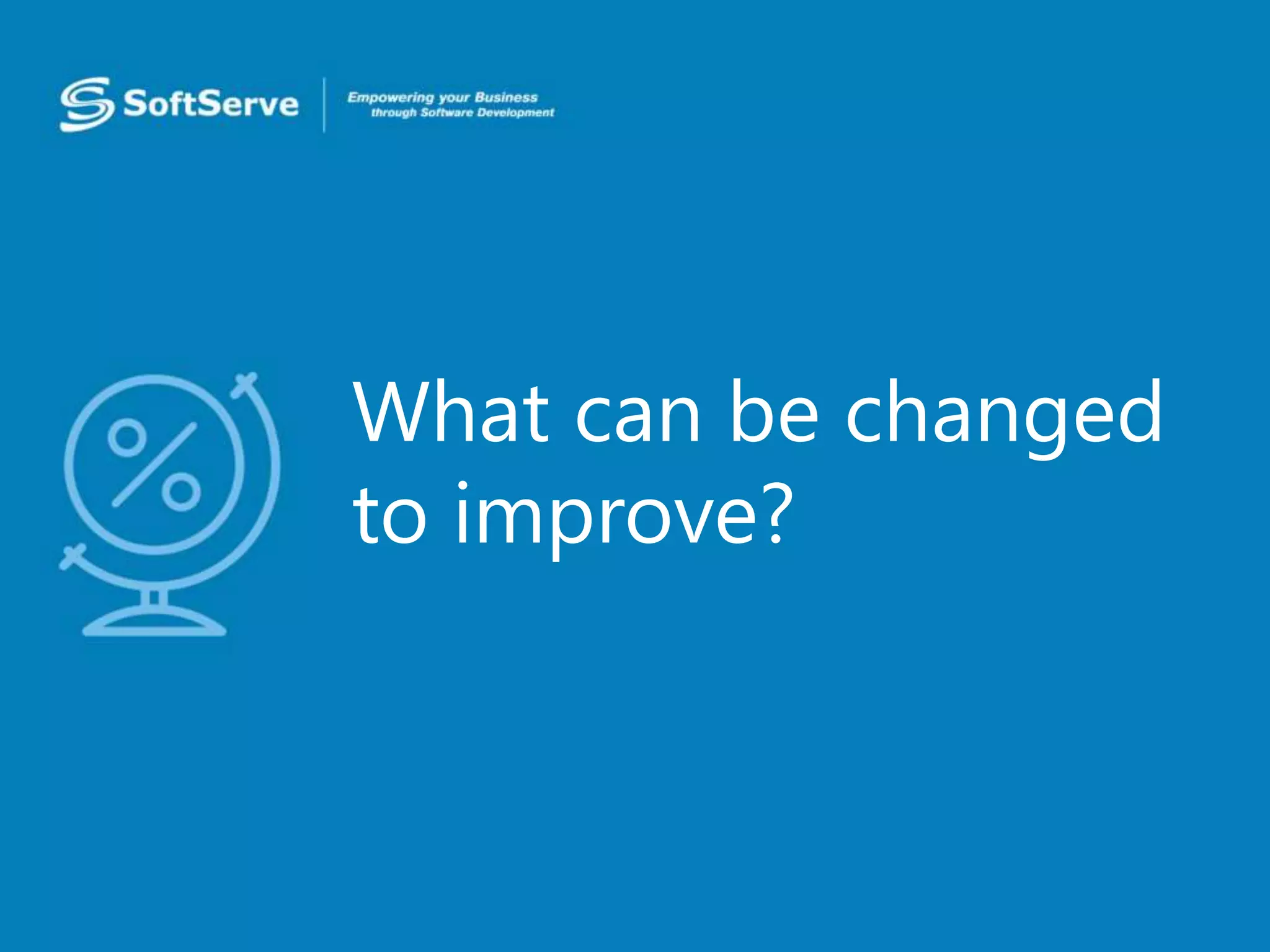 SoftServe

Empowering your Business through Software Development

%

What can be changed to improve?